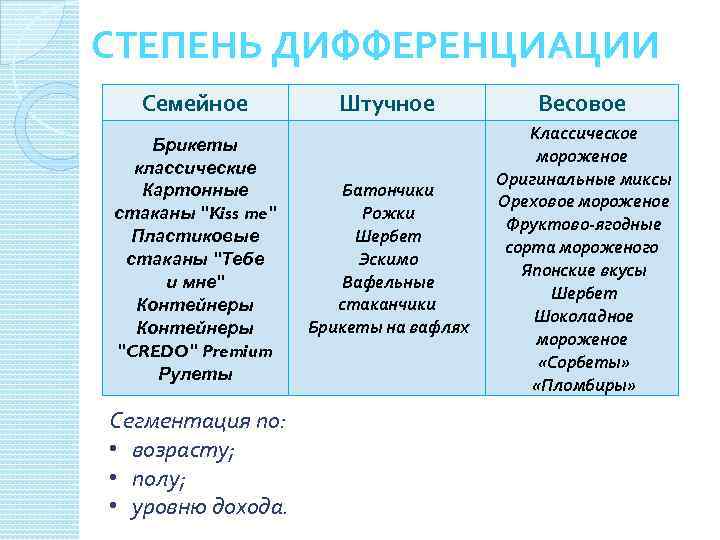 СТЕПЕНЬ ДИФФЕРЕНЦИАЦИИ

| Семейное | Штучное | Весовое |
|---|---|---|
| Брикеты классические Картонные стаканы "Kiss me" Пластиковые стаканы "Тебе и мне" Контейнеры Контейнеры "CREDO" Premium Рулеты | Батончики Рожки Шербет Эскимо Вафельные стаканчики Брикеты на вафлях | Классическое мороженое Оригинальные миксы Ореховое мороженое Фруктово-ягодные сорта мороженого Японские вкусы Шербет Шоколадное мороженое «Сорбеты» «Пломбиры» |

Сегментация по:
• возрасту;
• полу;
• уровню дохода.